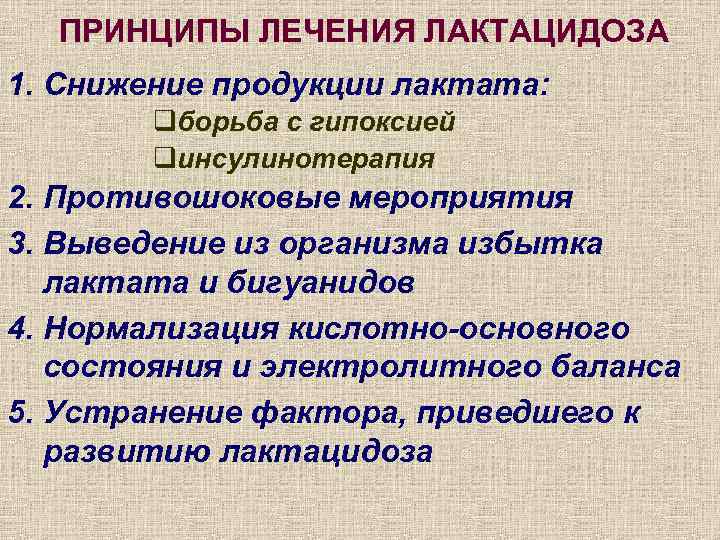 ПРИНЦИПЫ ЛЕЧЕНИЯ ЛАКТАЦИДОЗА

1. Снижение продукции лактата:
❑борьба с гипоксией
❑инсулинотерапия
2. Противошоковые мероприятия
3. Выведение из организма избытка лактата и бигуанидов
4. Нормализация кислотно-основного состояния и электролитного баланса
5. Устранение фактора, приведшего к развитию лактацидоза